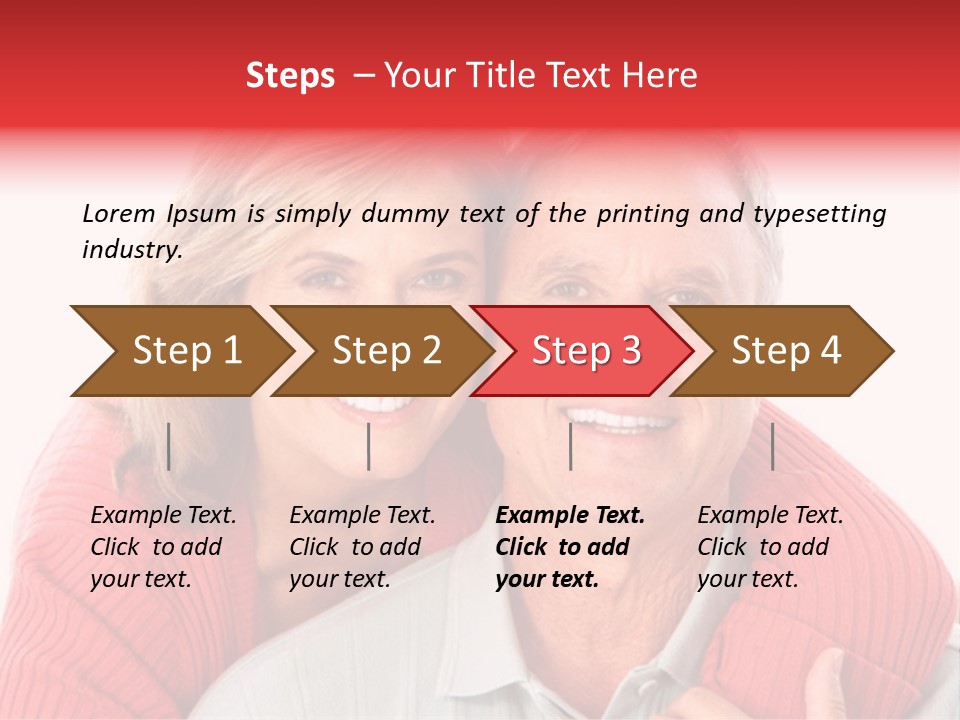 Steps – Your Title Text Here

Lorem Ipsum is simply dummy text of the printing and typesetting industry.

Step 1

Step 2

Step 3

Step 4

Example Text. Click to add your text.

Example Text. Click to add your text.

Example Text. Click to add your text.

Example Text. Click to add your text.